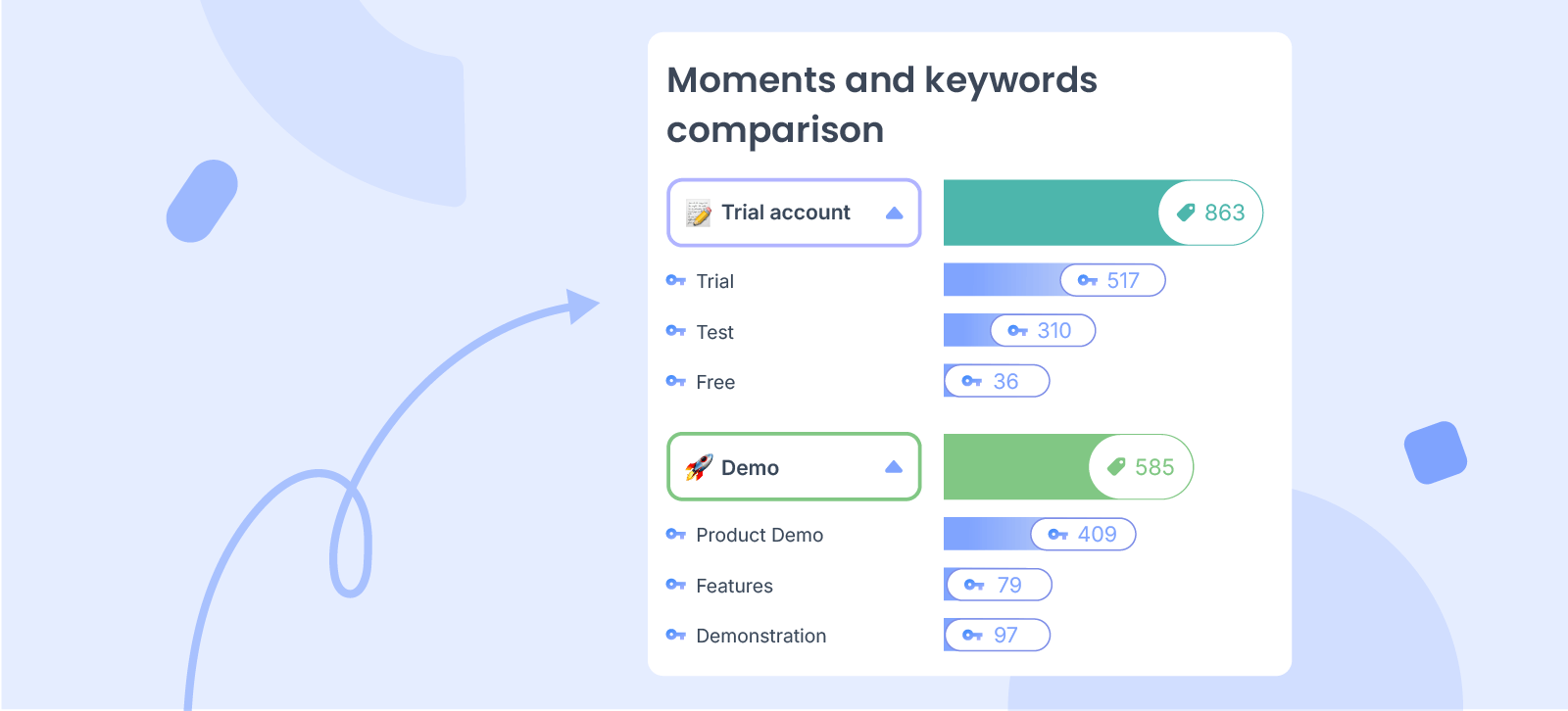 Moments and keywords comparison

Trial account
863

Trial
517

Test
310

Free
36

Demo
585

Product Demo
409

Features
79

Demonstration
97